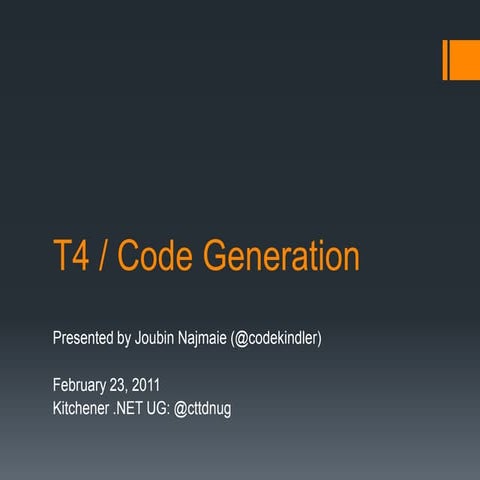 T4 / Code Generation

Presented by Joubin Najmaie (@codekindler)

February 23, 2011
Kitchener .NET UG: @cttdnug